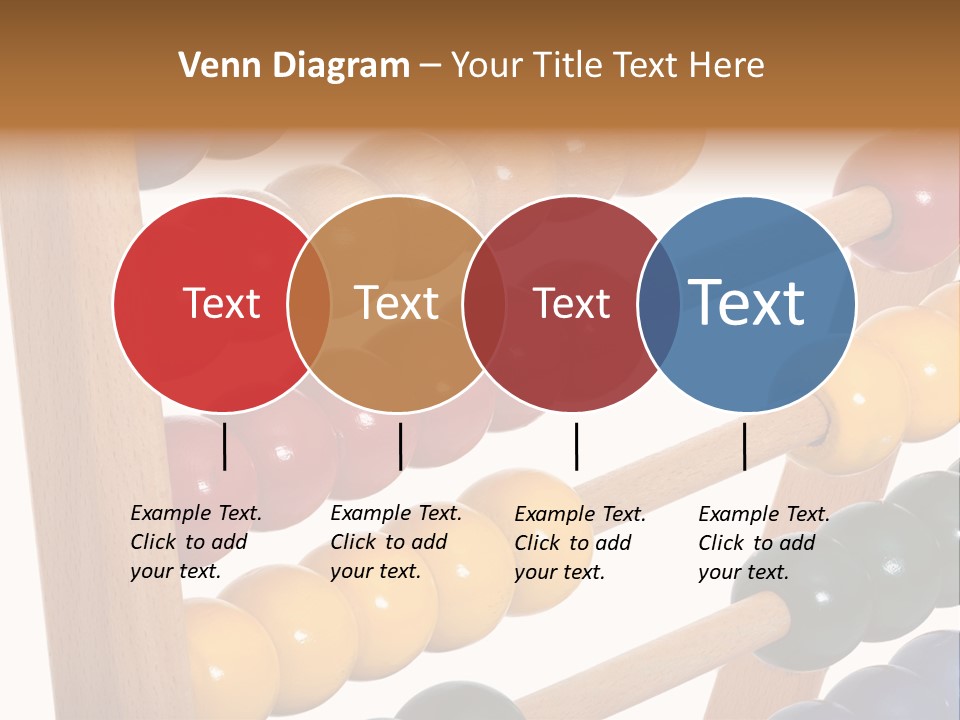 Venn Diagram – Your Title Text Here

Text

Text

Text

Text

Example Text. Click to add your text.

Example Text. Click to add your text.

Example Text. Click to add your text.

Example Text. Click to add your text.